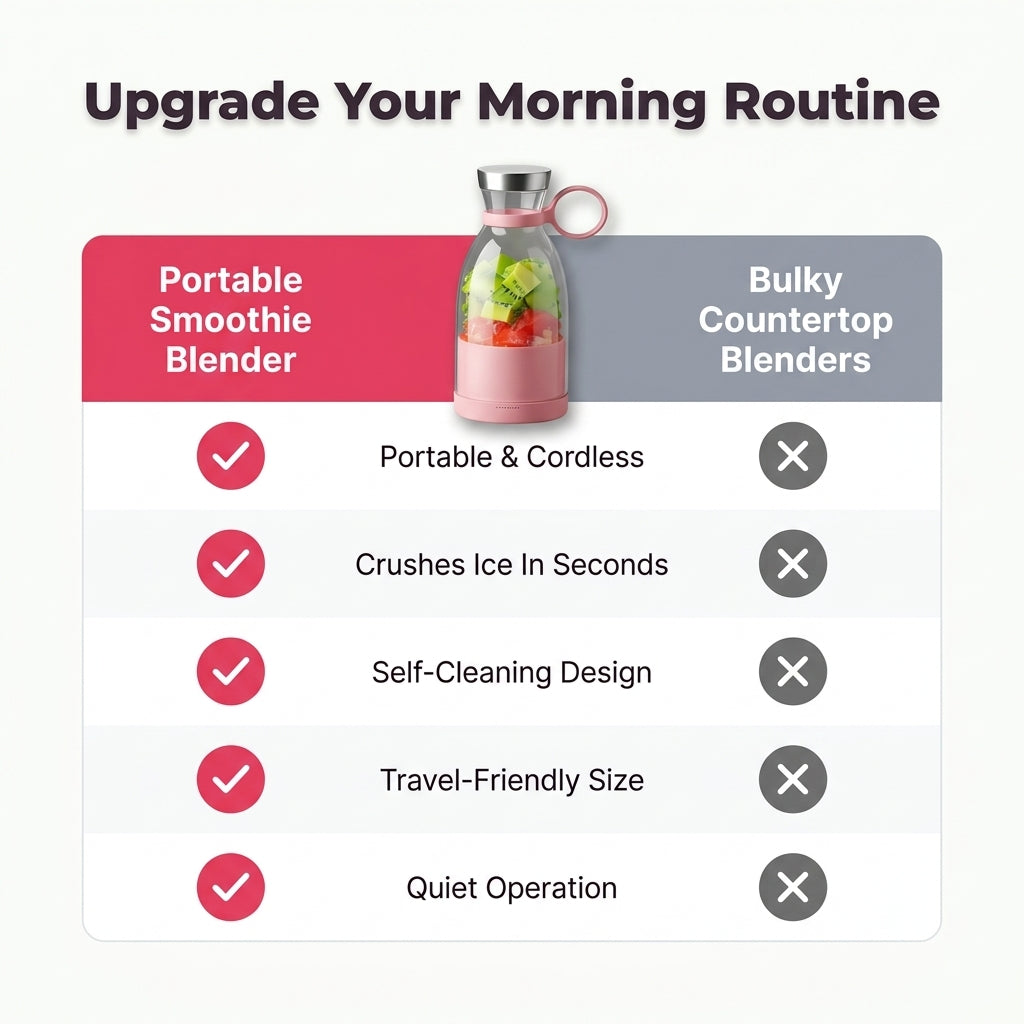 Upgrade Your Morning Routine

| Portable Smoothie Blender | | Bulky Countertop Blenders |
|---|---|---|
| ✓ | Portable & Cordless | ✗ |
| ✓ | Crushes Ice In Seconds | ✗ |
| ✓ | Self-Cleaning Design | ✗ |
| ✓ | Travel-Friendly Size | ✗ |
| ✓ | Quiet Operation | ✗ |